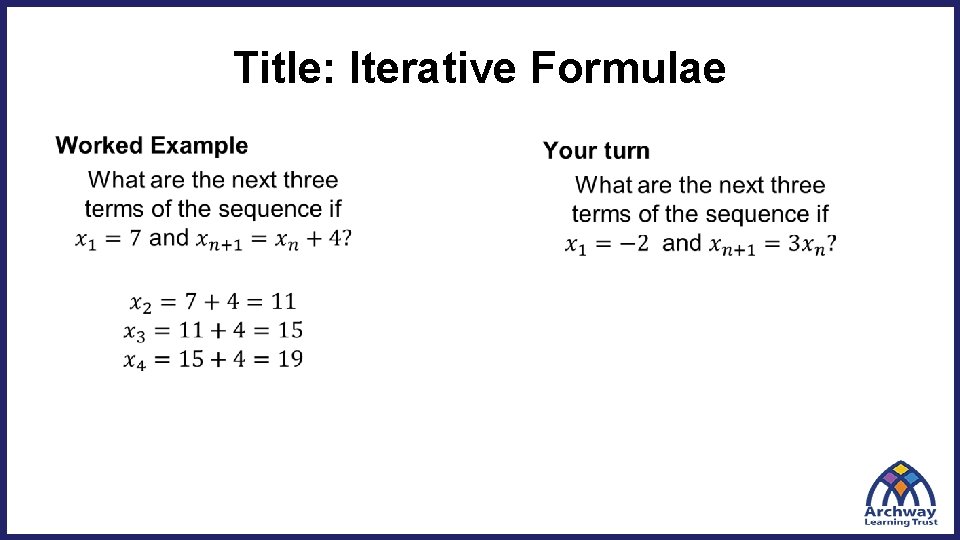 Title: Iterative Formulae

Worked Example

What are the next three terms of the sequence if $x_1 = 7$ and $x_{n+1} = x_n + 4$?

$x_2 = 7 + 4 = 11$
$x_3 = 11 + 4 = 15$
$x_4 = 15 + 4 = 19$

Your turn

What are the next three terms of the sequence if $x_1 = -2$ and $x_{n+1} = 3x_n$?

Archway Learning Trust